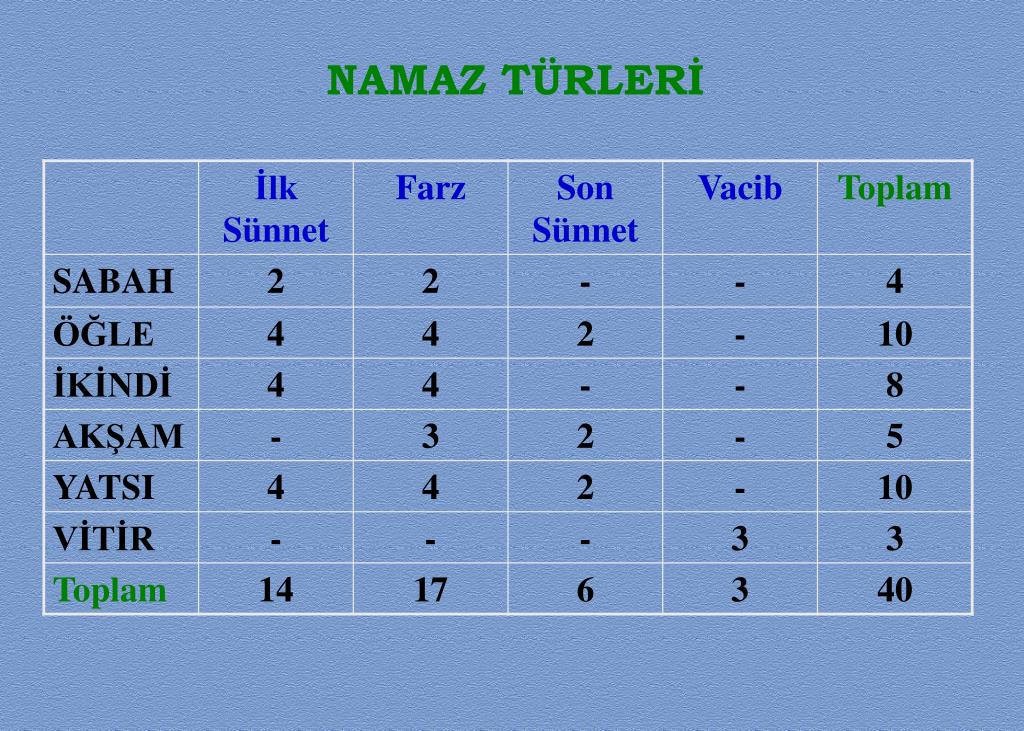 NAMAZ TÜRLERİ

| | İlk Sünnet | Farz | Son Sünnet | Vacib | Toplam |
|---|---|---|---|---|---|
| SABAH | 2 | 2 | - | - | 4 |
| ÖĞLE | 4 | 4 | 2 | - | 10 |
| İKİNDİ | 4 | 4 | - | - | 8 |
| AKŞAM | - | 3 | 2 | - | 5 |
| YATSI | 4 | 4 | 2 | - | 10 |
| VİTİR | - | - | - | 3 | 3 |
| Toplam | 14 | 17 | 6 | 3 | 40 |